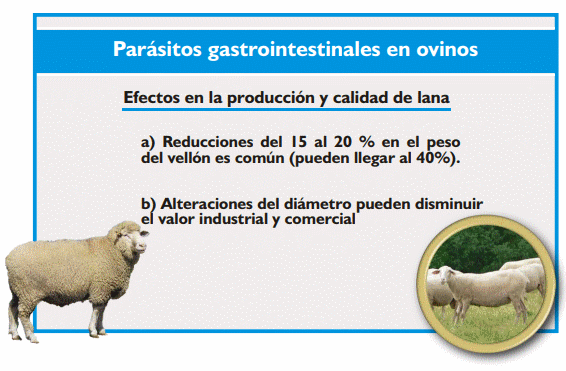 Parásitos gastrointestinales en ovinos

Efectos en la producción y calidad de lana

a) Reducciones del 15 al 20 % en el peso del vellón es común (pueden llegar al 40%).

b) Alteraciones del diámetro pueden disminuir el valor industrial y comercial